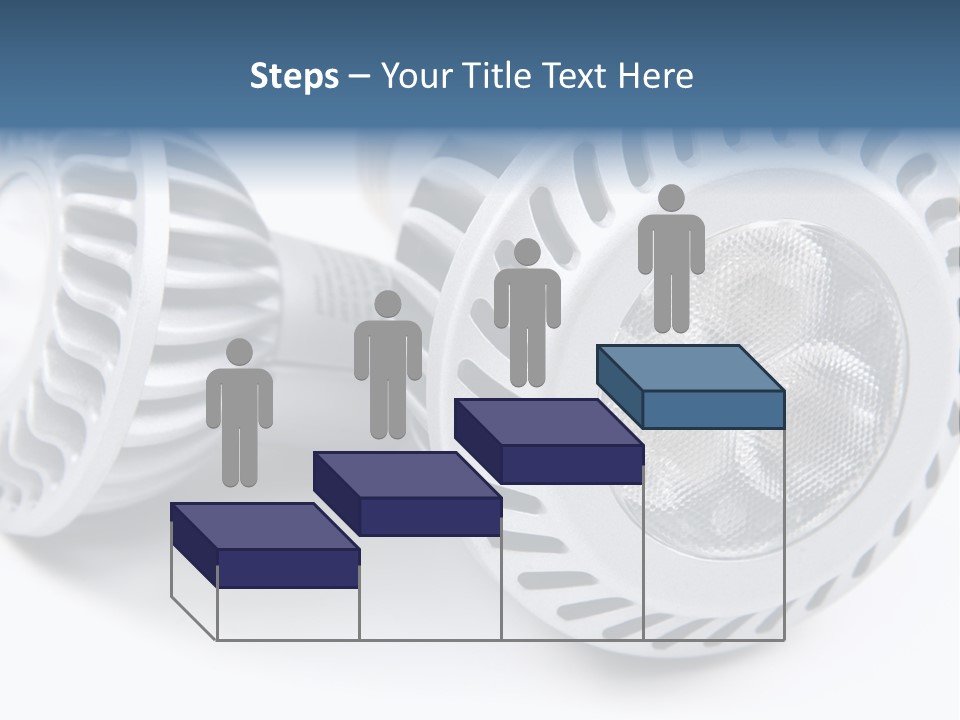 Steps – Your Title Text Here